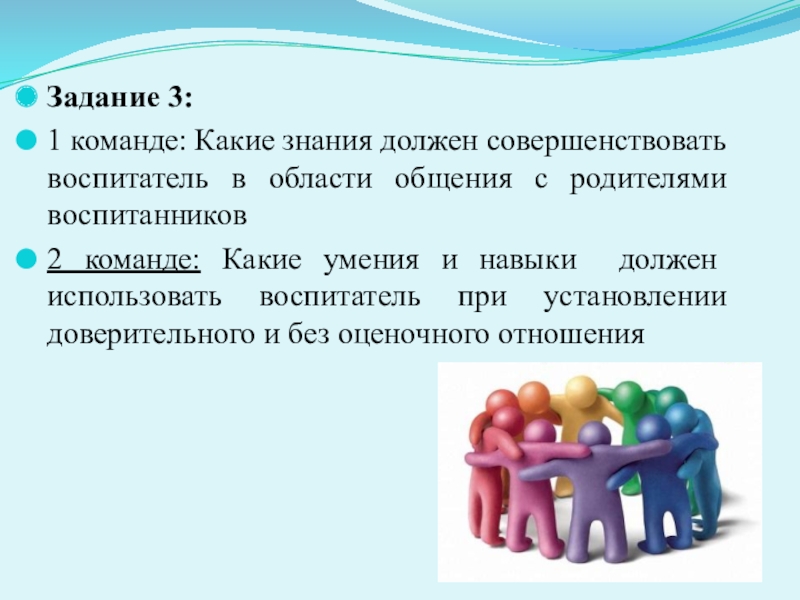 Задание 3:

1 команде: Какие знания должен совершенствовать воспитатель в области общения с родителями воспитанников

2 команде: Какие умения и навыки должен использовать воспитатель при установлении доверительного и без оценочного отношения